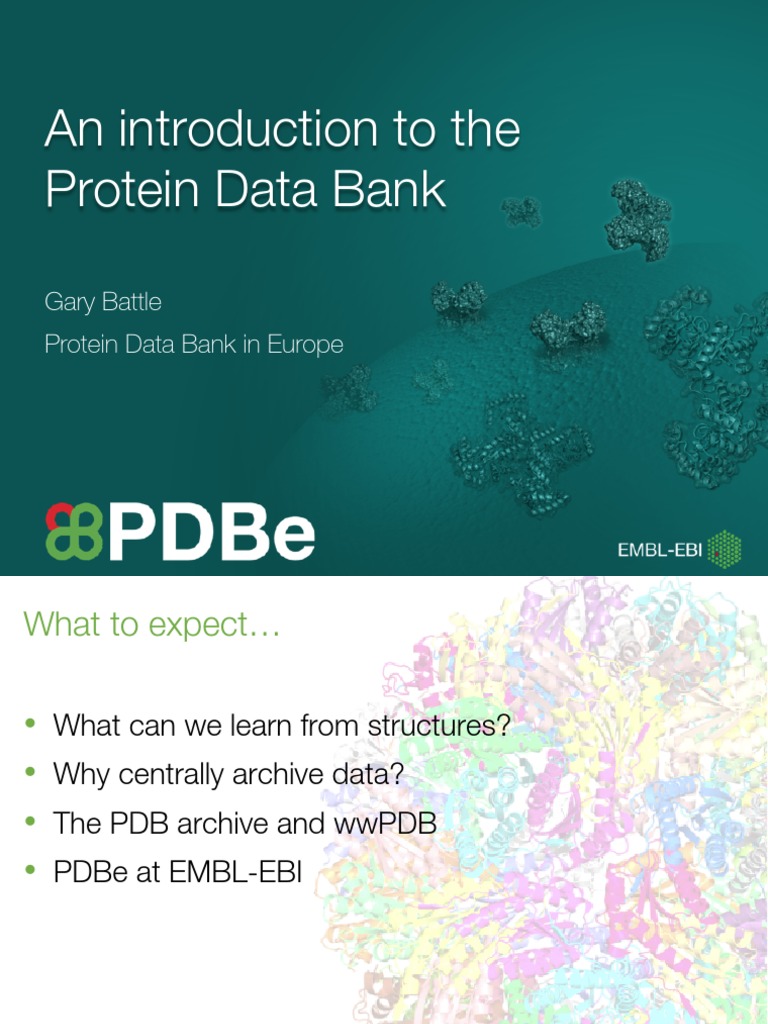 An introduction to the Protein Data Bank

Gary Battle
Protein Data Bank in Europe

PDBe

EMBL-EBI

What to expect…

• What can we learn from structures?
• Why centrally archive data?
• The PDB archive and wwPDB
• PDBe at EMBL-EBI